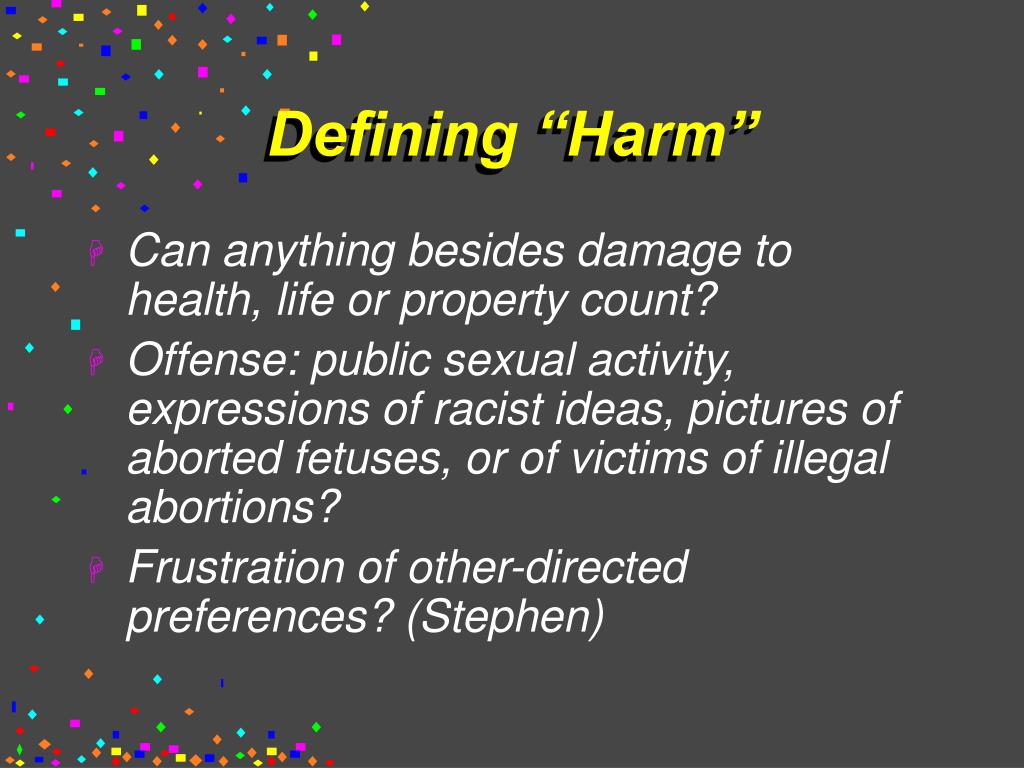 Defining “Harm”

Can anything besides damage to health, life or property count?

Offense: public sexual activity, expressions of racist ideas, pictures of aborted fetuses, or of victims of illegal abortions?

Frustration of other-directed preferences? (Stephen)